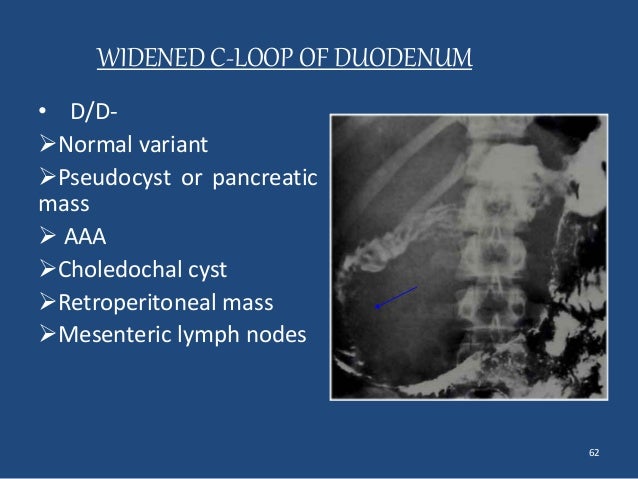 WIDENED C-LOOP OF DUODENUM

• D/D-
➢Normal variant
➢Pseudocyst or pancreatic mass
➢ AAA
➢Choledochal cyst
➢Retroperitoneal mass
➢Mesenteric lymph nodes

62